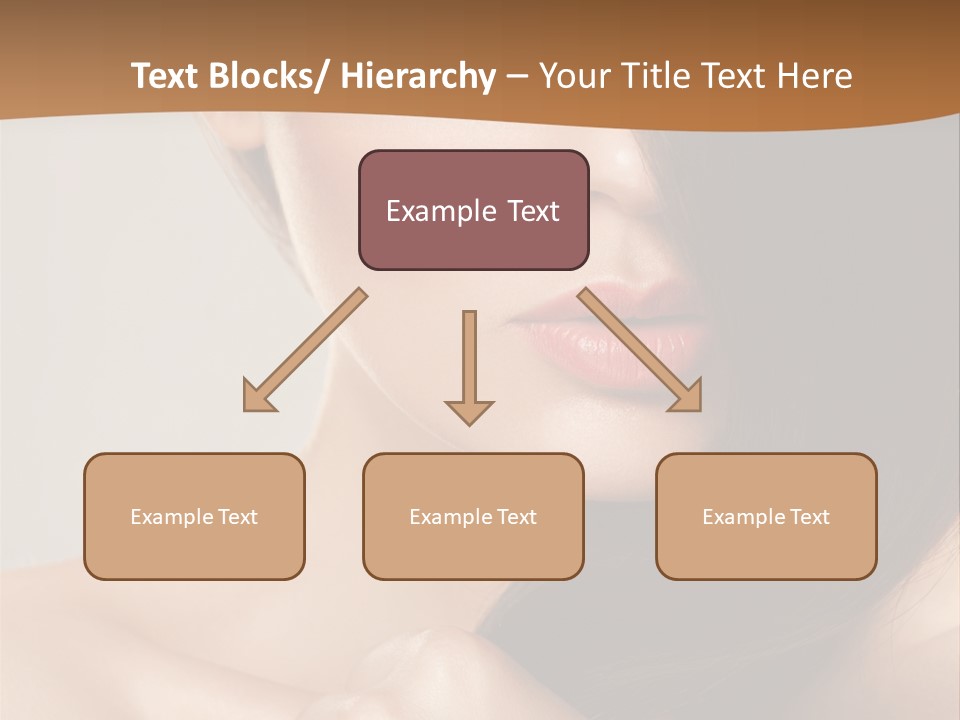 Text Blocks/ Hierarchy – Your Title Text Here

Example Text

Example Text

Example Text

Example Text